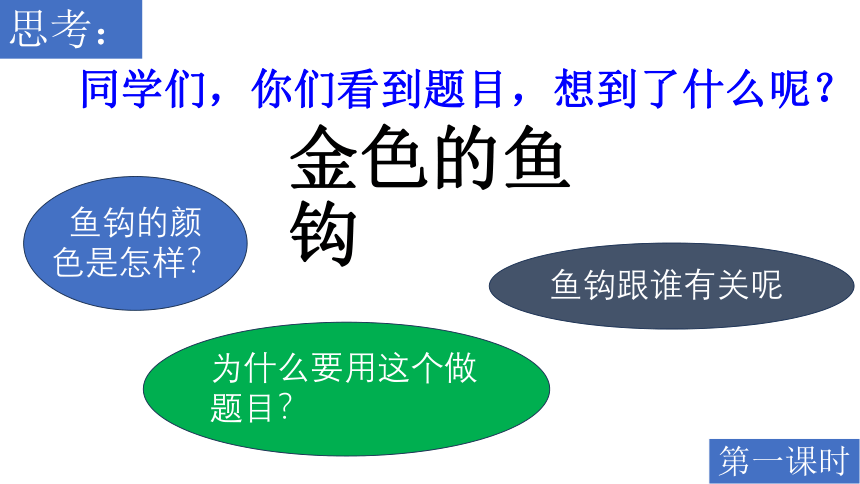 思考：

同学们，你们看到题目，想到了什么呢？

金色的鱼钩

鱼钩的颜色是怎样?

鱼钩跟谁有关呢

为什么要用这个做题目?

第一课时